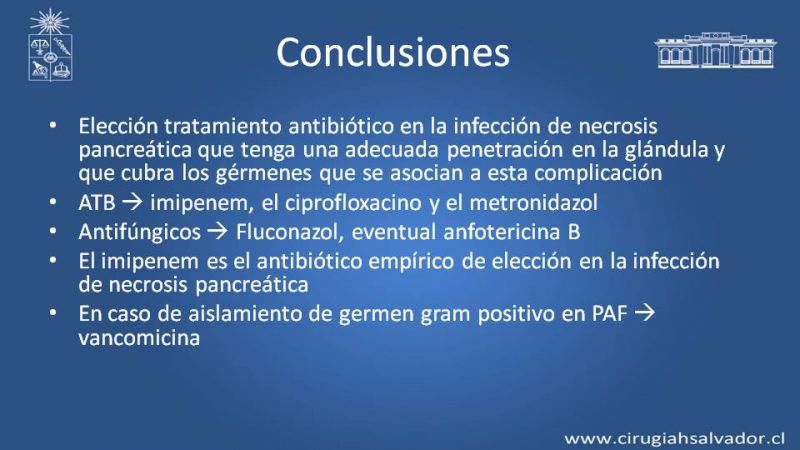 Conclusiones

• Elección tratamiento antibiótico en la infección de necrosis pancreática que tenga una adecuada penetración en la glándula y que cubra los gérmenes que se asocian a esta complicación
• ATB → imipenem, el ciprofloxacino y el metronidazol
• Antifúngicos → Fluconazol, eventual anfotericina B
• El imipenem es el antibiótico empírico de elección en la infección de necrosis pancreática
• En caso de aislamiento de germen gram positivo en PAF → vancomicina

www.cirugiahsalvador.cl